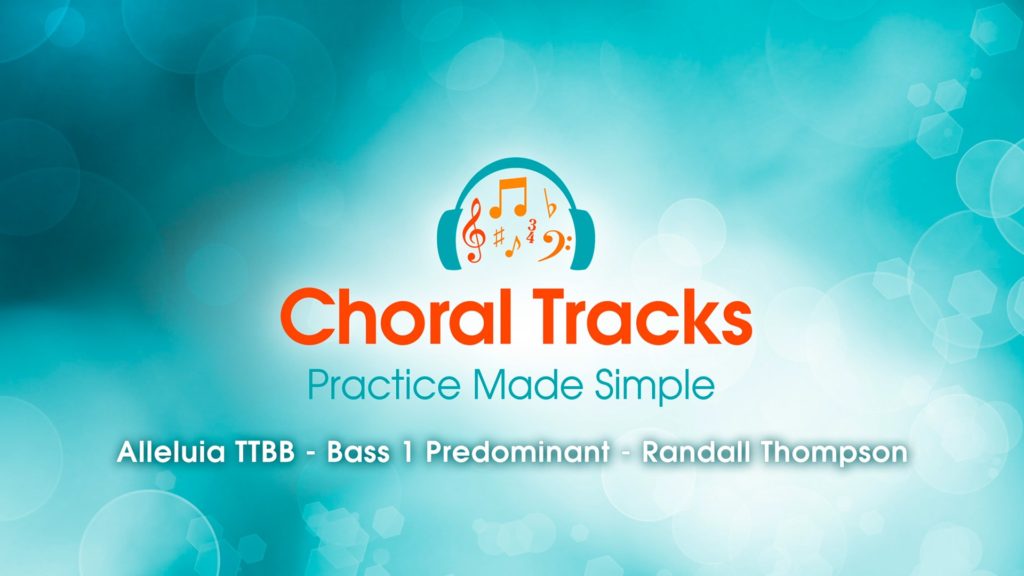 Choral Tracks
Practice Made Simple

Alleluia TTBB - Bass 1 Predominant - Randall Thompson